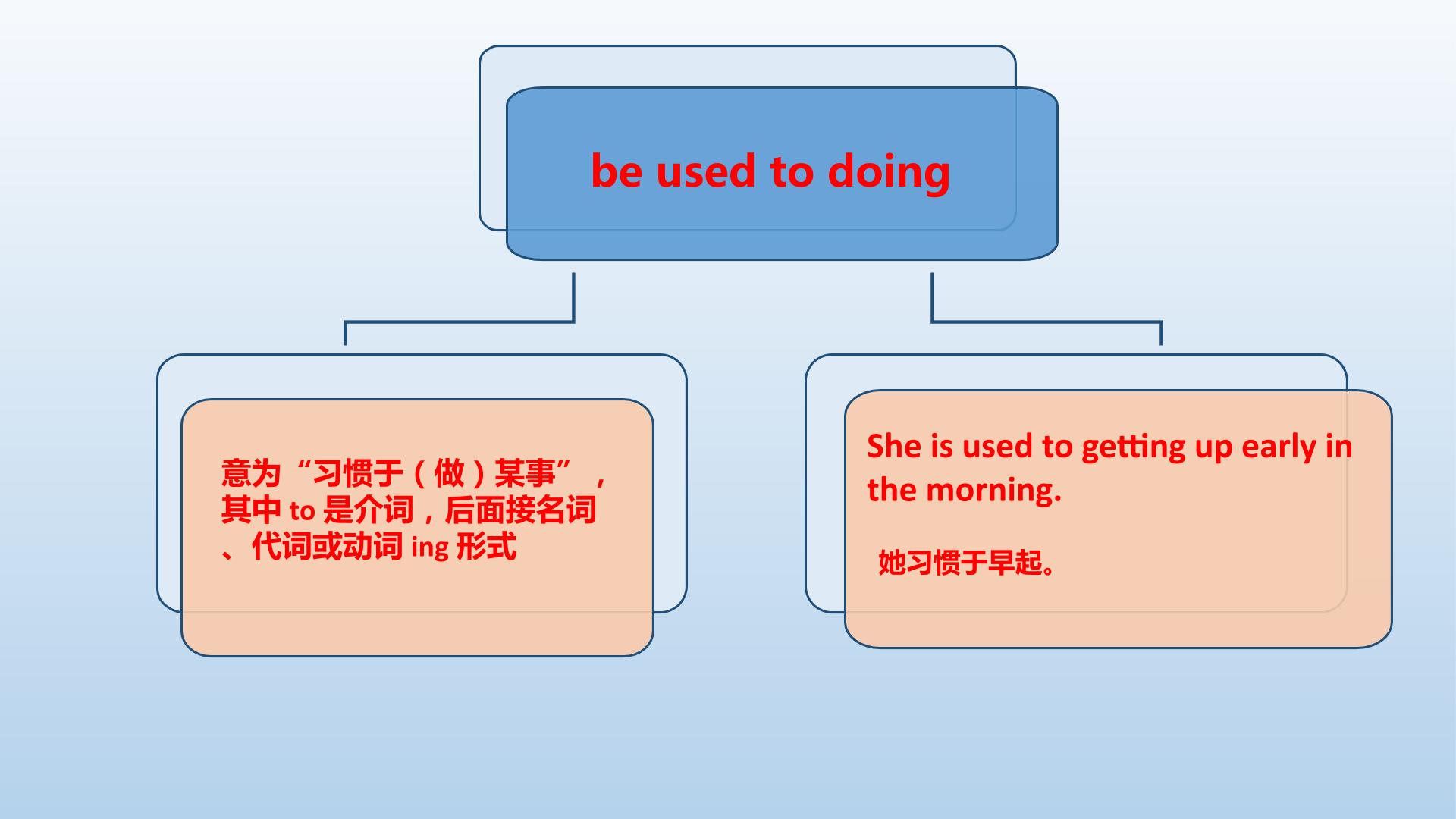 be used to doing

意为“习惯于（做）某事”，其中to是介词，后面接名词、代词或动词ing形式

She is used to getting up early in the morning.

她习惯于早起。